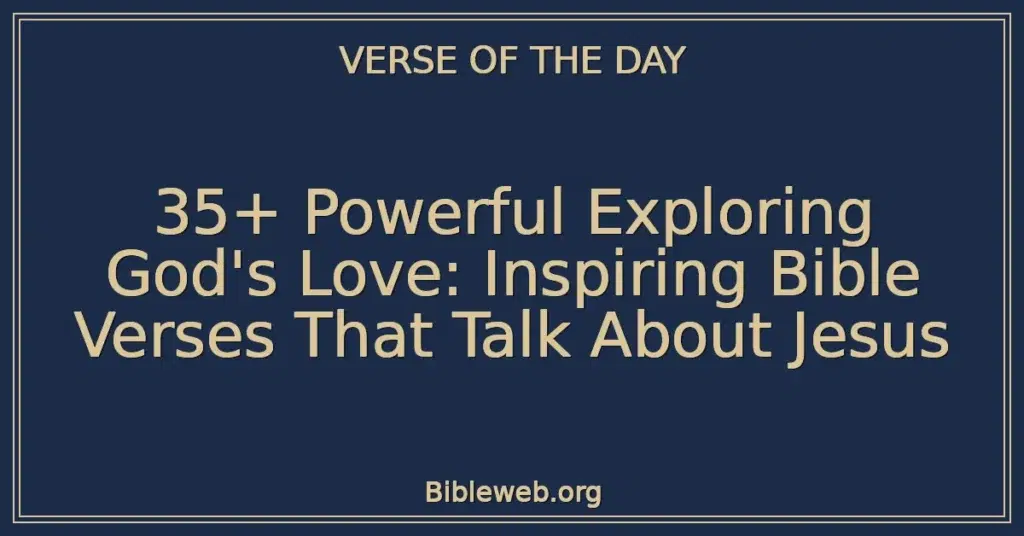 VERSE OF THE DAY

35+ Powerful Exploring God's Love: Inspiring Bible Verses That Talk About Jesus

Bibleweb.org